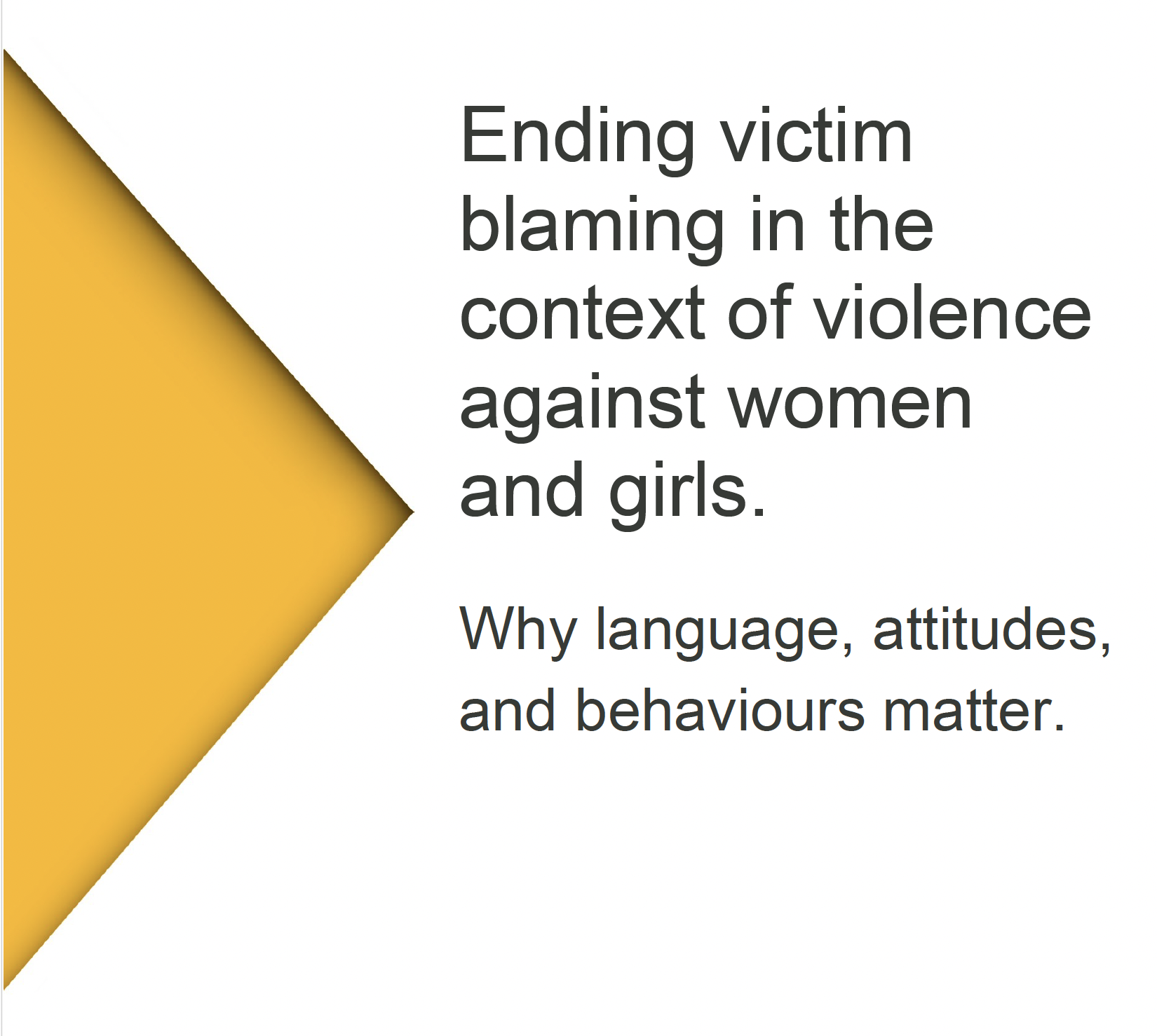 Ending victim blaming in the context of violence against women and girls.

Why language, attitudes, and behaviours matter.